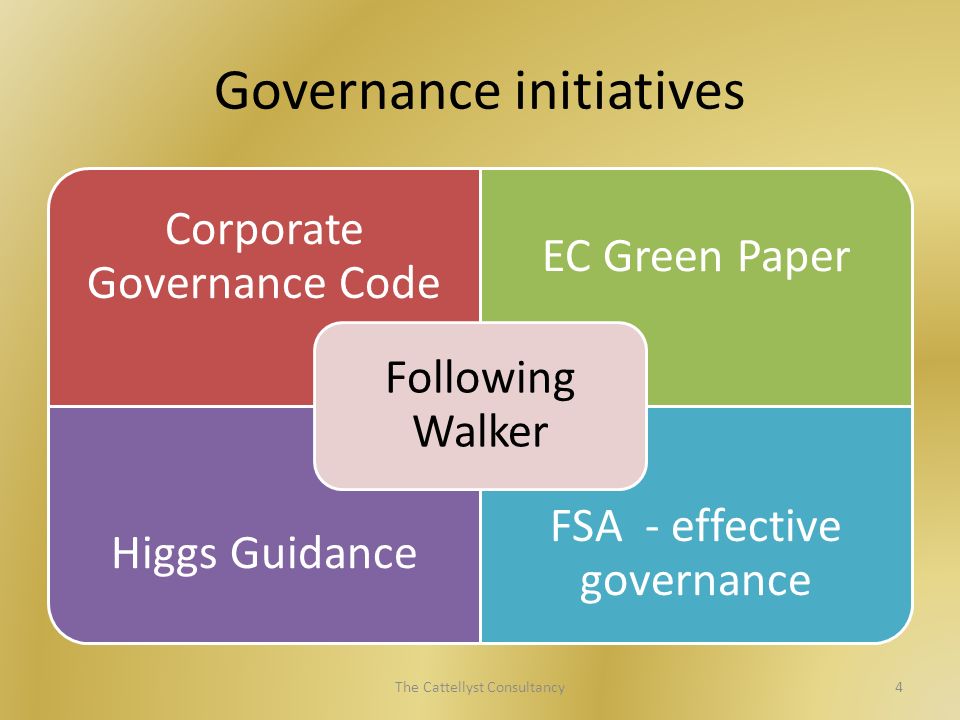 Governance initiatives

Corporate Governance Code

EC Green Paper

Following Walker

Higgs Guidance

FSA - effective governance

The Cattellyst Consultancy

4